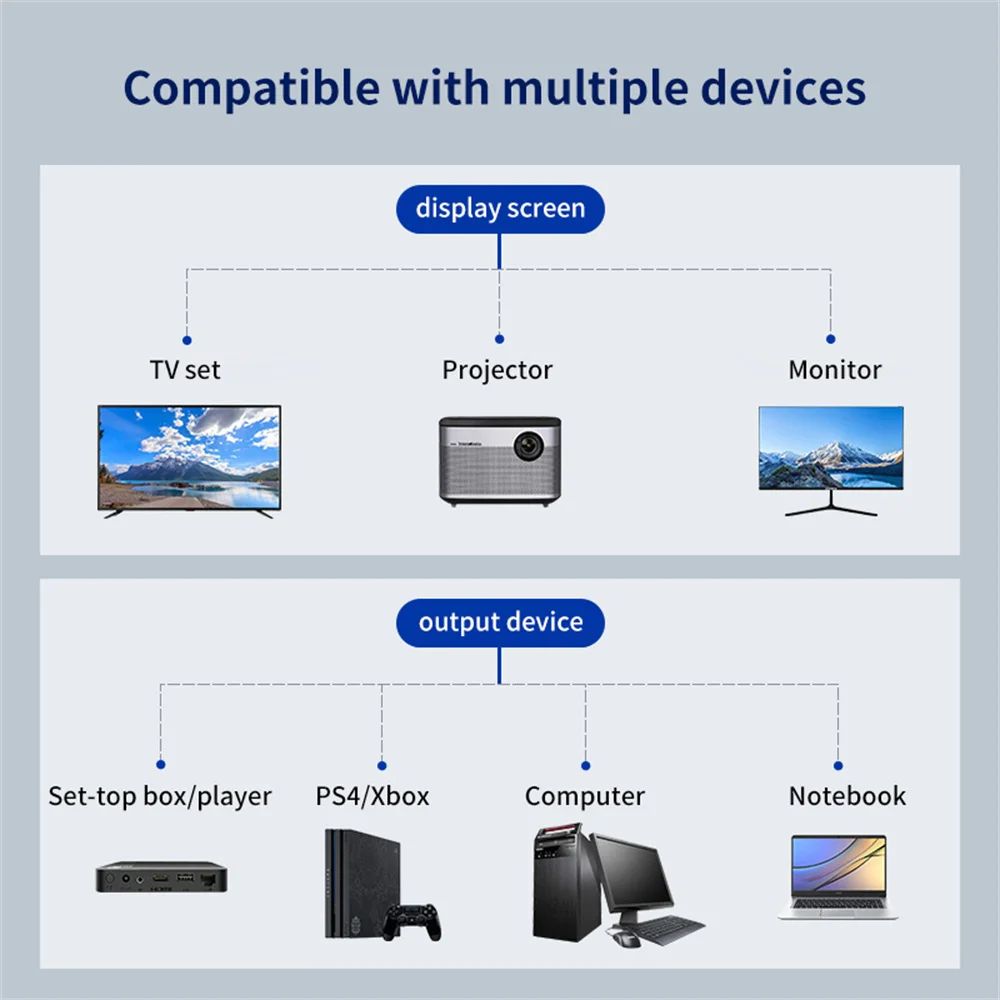 Compatible with multiple devices

display screen

TV set

Projector

Monitor

output device

Set-top box/player

PS4/Xbox

Computer

Notebook